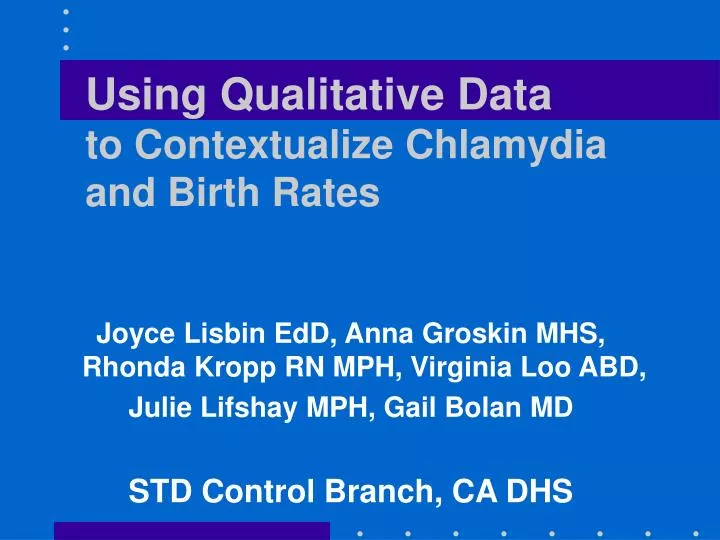 Using Qualitative Data
to Contextualize Chlamydia and Birth Rates

Joyce Lisbin EdD, Anna Groskin MHS, Rhonda Kropp RN MPH, Virginia Loo ABD, Julie Lifshay MPH, Gail Bolan MD

STD Control Branch, CA DHS